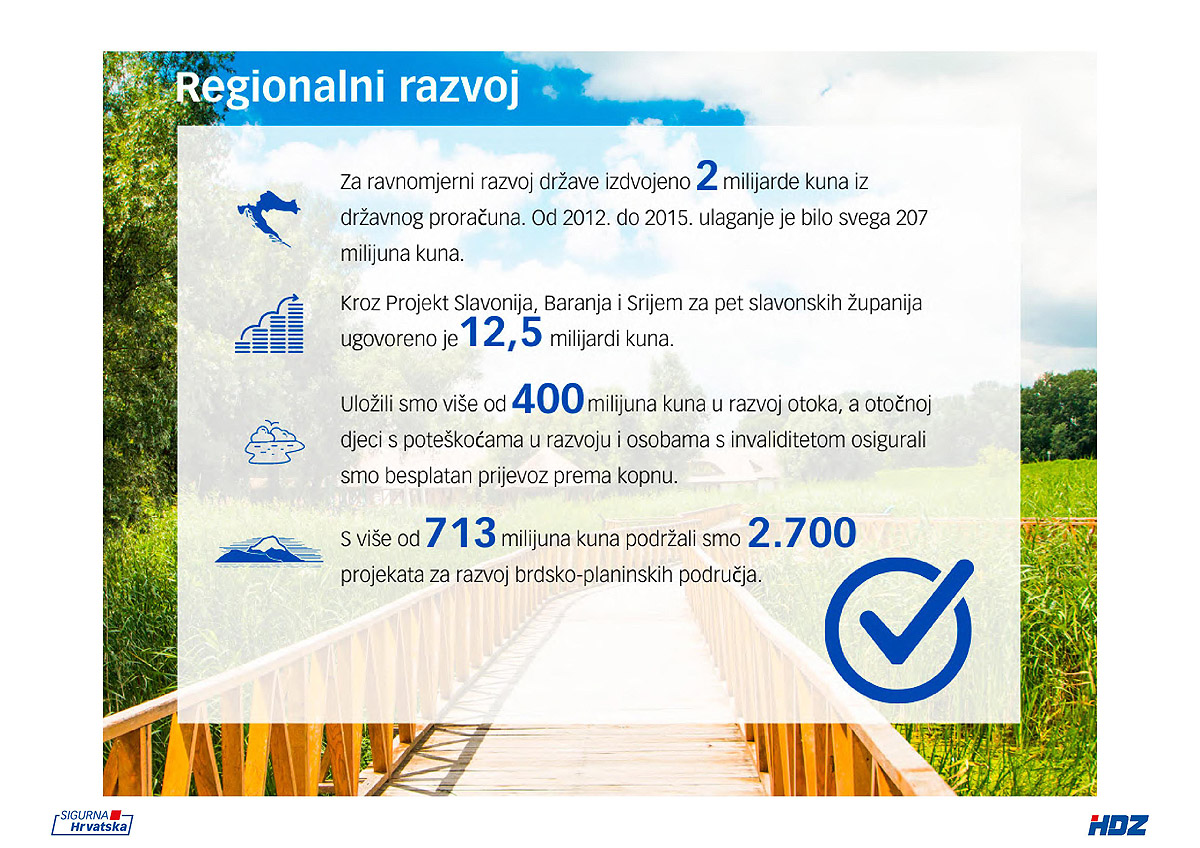 Regionalni razvoj

Za ravnomjerni razvoj države izdvojeno 2 milijarde kuna iz državnog proračuna. Od 2012. do 2015. ulaganje je bilo svega 207 milijuna kuna.

Kroz Projekt Slavonija, Baranja i Srijem za pet slavonskih županija ugovoreno je 12,5 milijardi kuna.

Uložili smo više od 400 milijuna kuna u razvoj otoka, a otočnoj djeci s poteškoćama u razvoju i osobama s invaliditetom osigurali smo besplatan prijevoz prema kopnu.

S više od 713 milijuna kuna podržali smo 2.700 projekata za razvoj brdsko-planinskih područja.

SIGURNA Hrvatska

HDZ